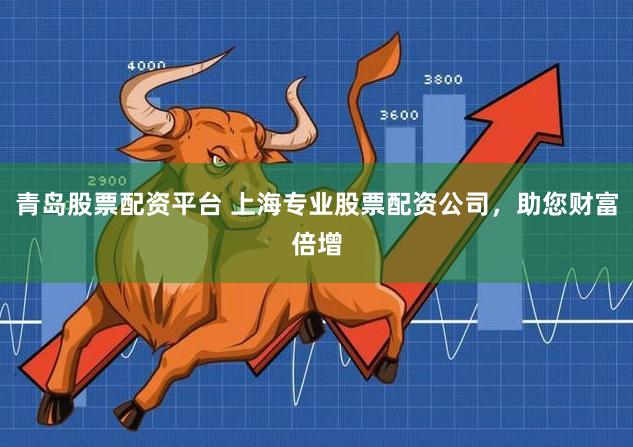 4000

3800

3600

2900

青岛股票配资平台 上海专业股票配资公司，助您财富倍增